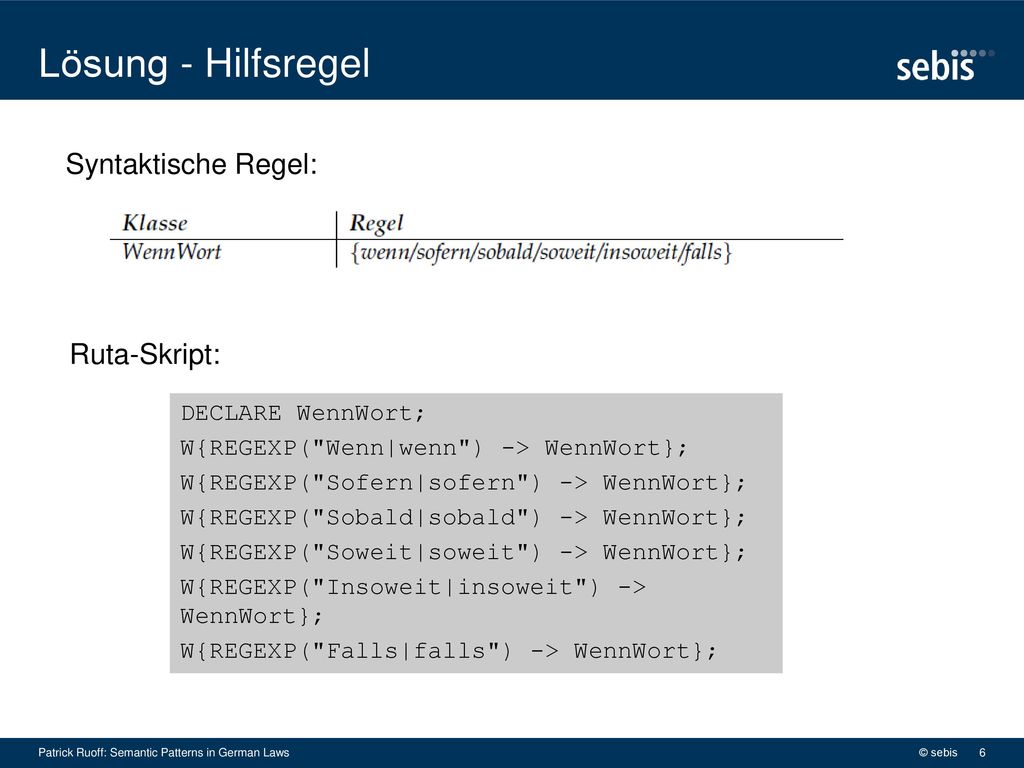 Lösung - Hilfsregel

sebis

Syntaktische Regel:

| Klasse | Regel |
|---|---|
| WennWort | {wenn/sofern/sobald/soweit/insoweit/falls} |

Ruta-Skript:

DECLARE WennWort;
W{REGEXP("Wenn|wenn") -> WennWort};
W{REGEXP("Sofern|sofern") -> WennWort};
W{REGEXP("Sobald|sobald") -> WennWort};
W{REGEXP("Soweit|soweit") -> WennWort};
W{REGEXP("Insoweit|insoweit") -> WennWort};
W{REGEXP("Falls|falls") -> WennWort};

Patrick Ruoff: Semantic Patterns in German Laws

© sebis 6